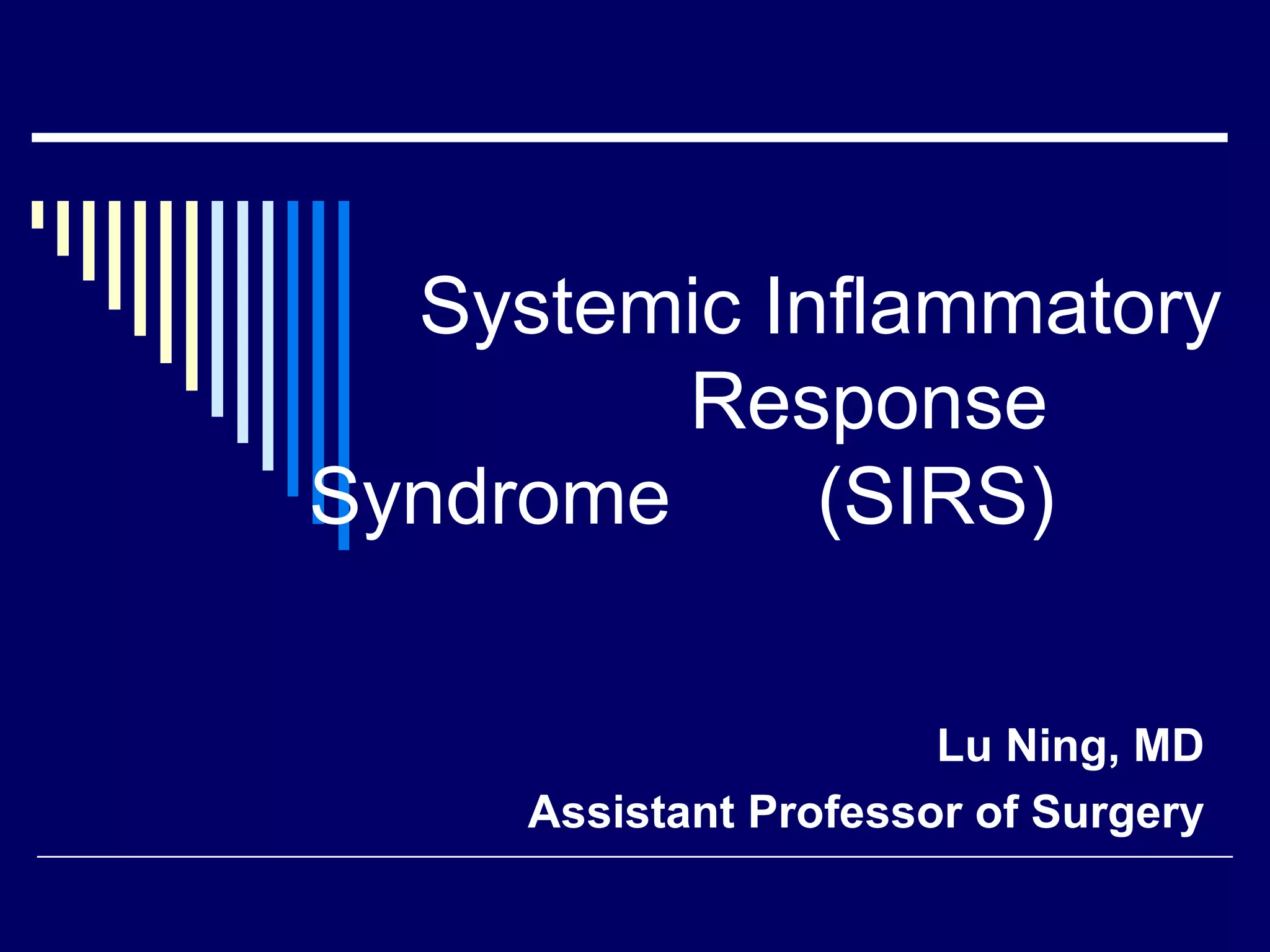 Systemic Inflammatory Response Syndrome (SIRS)

Lu Ning, MD
Assistant Professor of Surgery